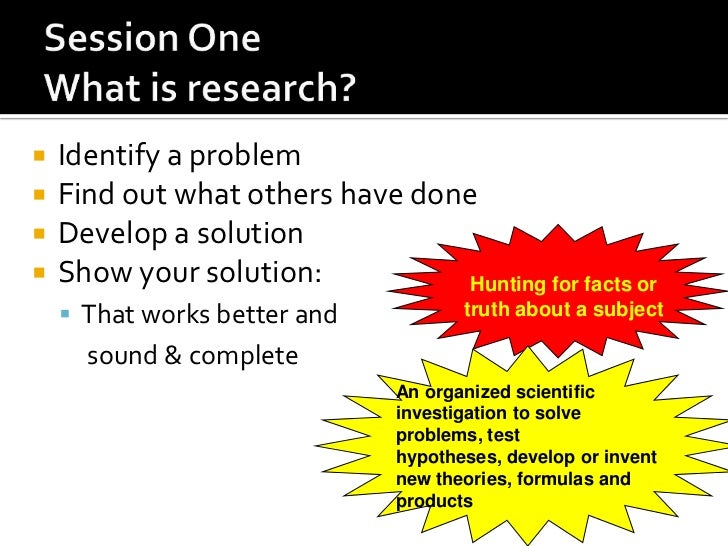 Session One
What is research?

- Identify a problem
- Find out what others have done
- Develop a solution
- Show your solution:
  - That works better and
  sound & complete

Hunting for facts or truth about a subject

An organized scientific investigation to solve problems, test hypotheses, develop or invent new theories, formulas and products